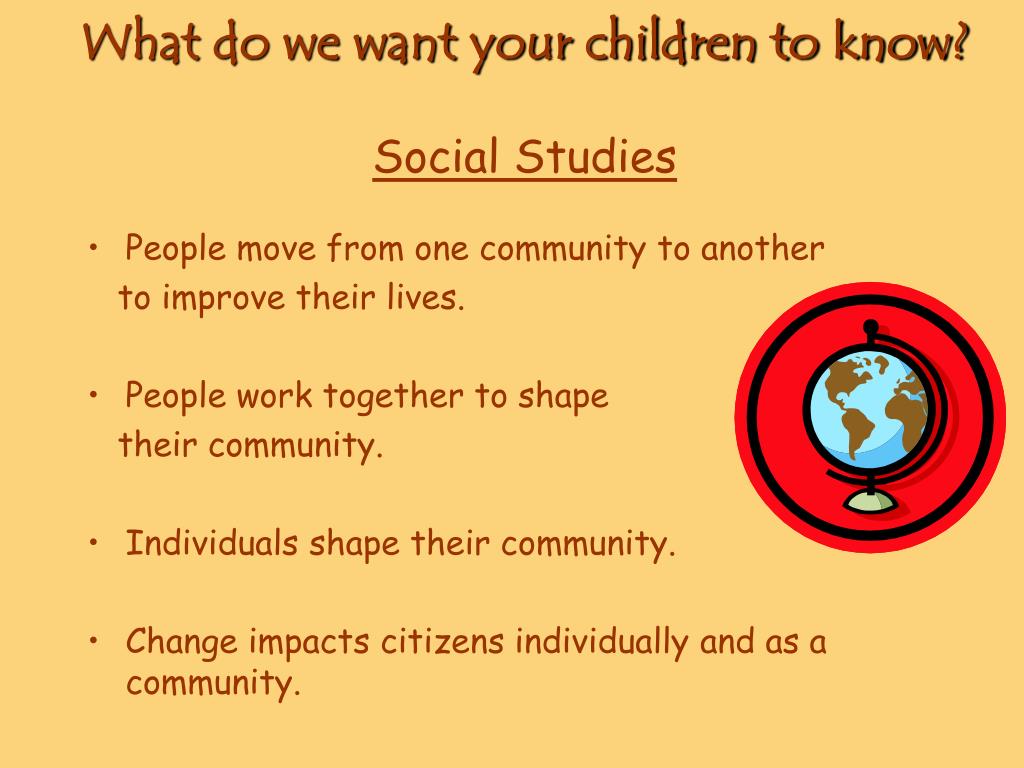 What do we want your children to know?

Social Studies

• People move from one community to another to improve their lives.

• People work together to shape their community.

• Individuals shape their community.

• Change impacts citizens individually and as a community.